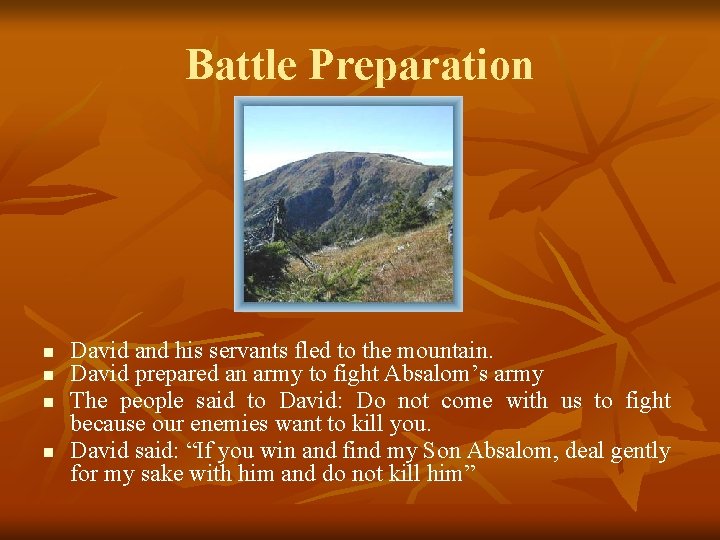 Battle Preparation

• David and his servants fled to the mountain.
• David prepared an army to fight Absalom's army
• The people said to David: Do not come with us to fight because our enemies want to kill you.
• David said: "If you win and find my Son Absalom, deal gently for my sake with him and do not kill him"